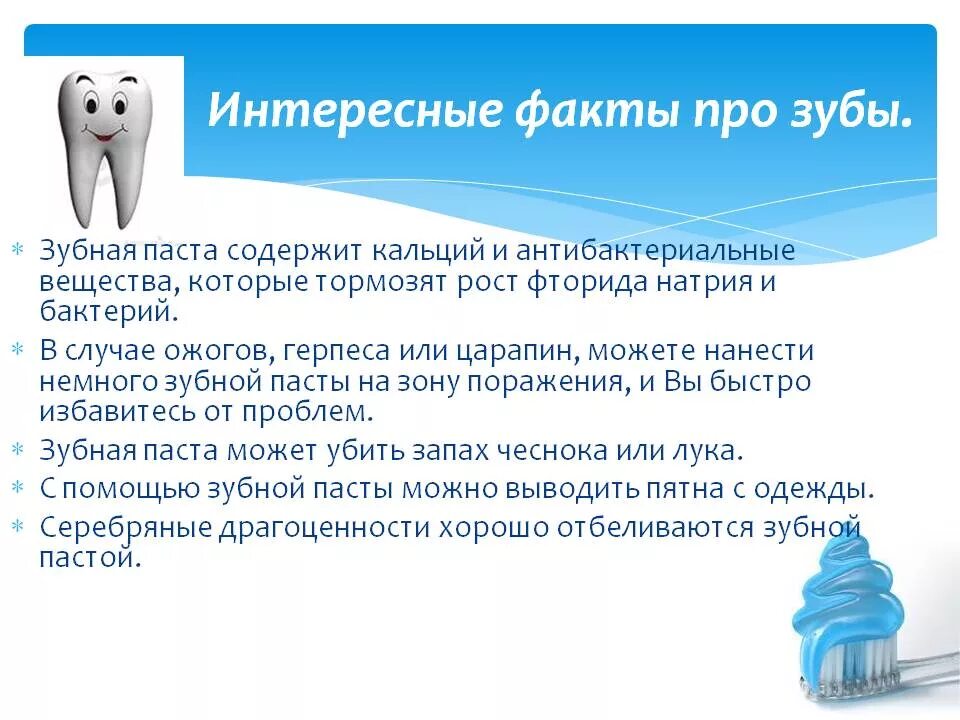 Интересные факты про зубы.

* Зубная паста содержит кальций и антибактериальные вещества, которые тормозят рост фторида натрия и бактерий.
* В случае ожогов, герпеса или царапин, можете нанести немного зубной пасты на зону поражения, и Вы быстро избавитесь от проблем.
* Зубная паста может убить запах чеснока или лука.
* С помощью зубной пасты можно выводить пятна с одежды.
* Серебряные драгоценности хорошо отбеливаются зубной пастой.